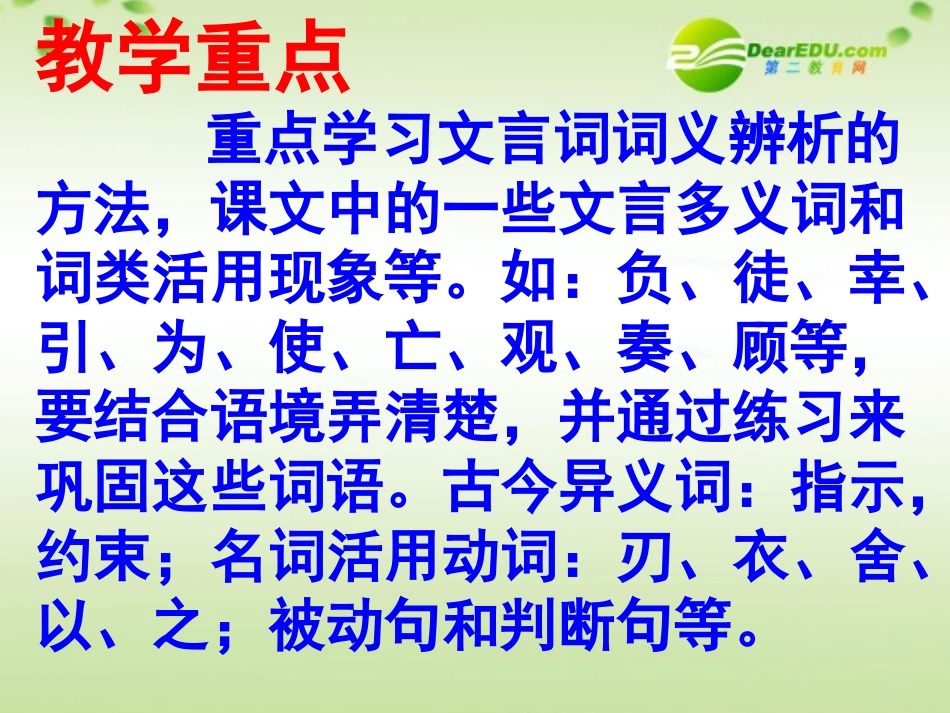 教学重点

DearEDU.com
第二教育网

重点学习文言词词义辨析的方法，课文中的一些文言多义词和词类活用现象等。如：负、徒、幸、引、为、使、亡、观、奏、顾等，要结合语境弄清楚，并通过练习来巩固这些词语。古今异义词：指示，约束；名词活用动词：刃、衣、舍、以、之；被动句和判断句等。